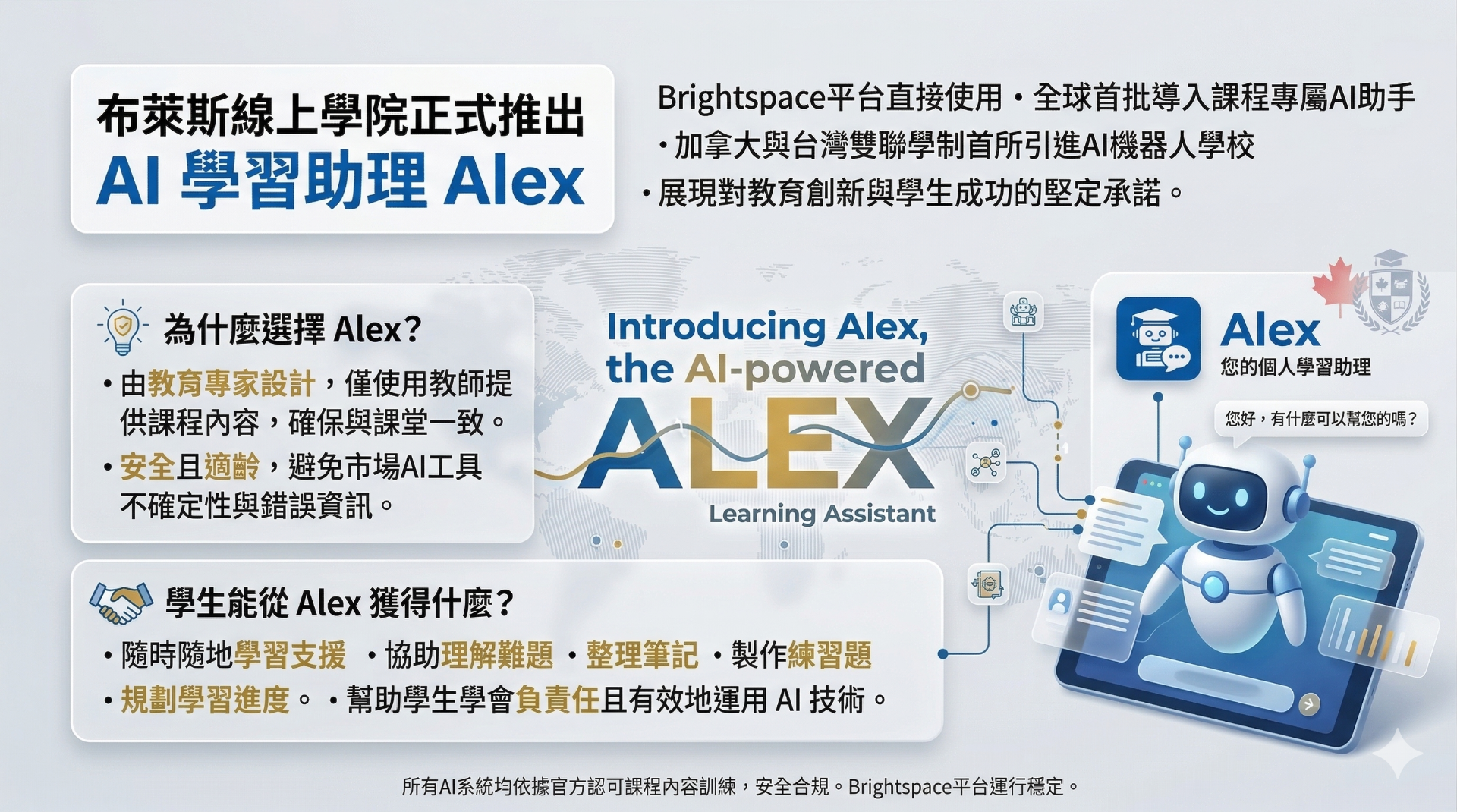 布萊斯線上學院正式推出
AI 學習助理 Alex

Brightspace平台直接使用・全球首批導入課程專屬AI助手
・加拿大與台灣雙聯學制首所引進AI機器人學校
・展現對教育創新與學生成功的堅定承諾。

為什麼選擇 Alex?
・由教育專家設計，僅使用教師提供課程內容，確保與課堂一致。
・安全且適齡，避免市場AI工具不確定性與錯誤資訊。

Introducing Alex, the AI-powered
ALEX
Learning Assistant

Alex
您的個人學習助理

您好，有什麼可以幫您的嗎？

學生能從 Alex 獲得什麼？
・隨時隨地學習支援 ・協助理解難題 ・整理筆記 ・製作練習題
・規劃學習進度。 ・幫助學生學會負責任且有效地運用 AI 技術。

所有AI系統均依據官方認可課程內容訓練，安全合規。Brightspace平台運行穩定。